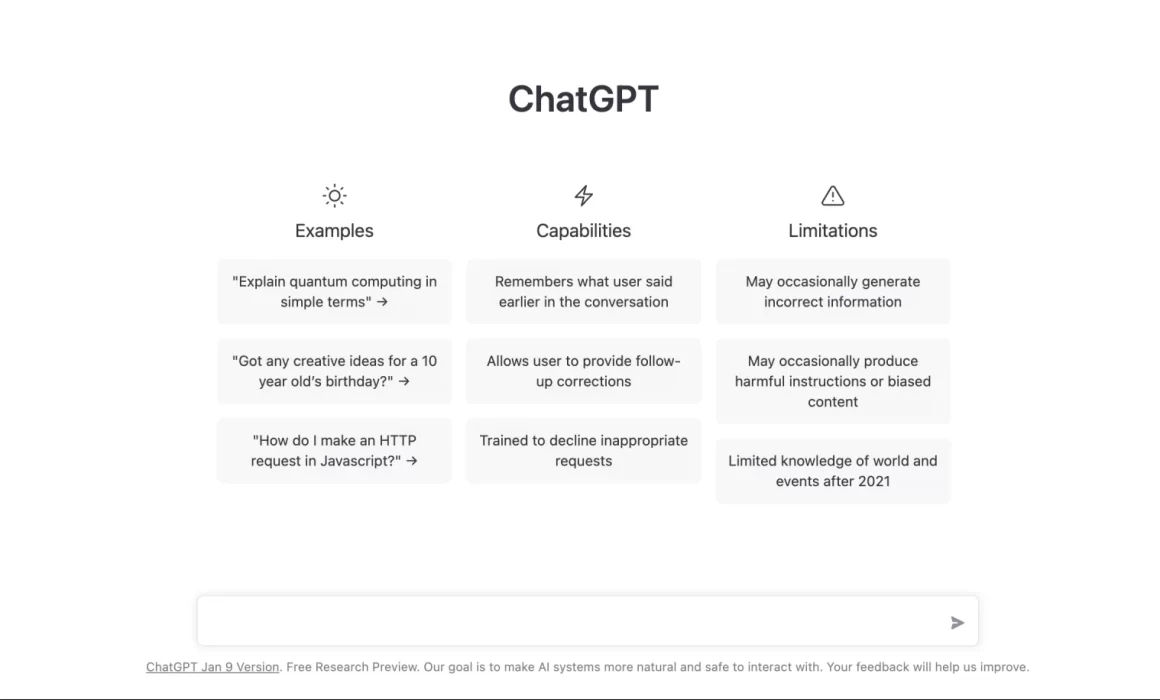 ChatGPT

Examples

"Explain quantum computing in simple terms" →

"Got any creative ideas for a 10 year old's birthday?" →

"How do I make an HTTP request in Javascript?" →

Capabilities

Remembers what user said earlier in the conversation

Allows user to provide follow-up corrections

Trained to decline inappropriate requests

Limitations

May occasionally generate incorrect information

May occasionally produce harmful instructions or biased content

Limited knowledge of world and events after 2021

ChatGPT Jan 9 Version. Free Research Preview. Our goal is to make AI systems more natural and safe to interact with. Your feedback will help us improve.